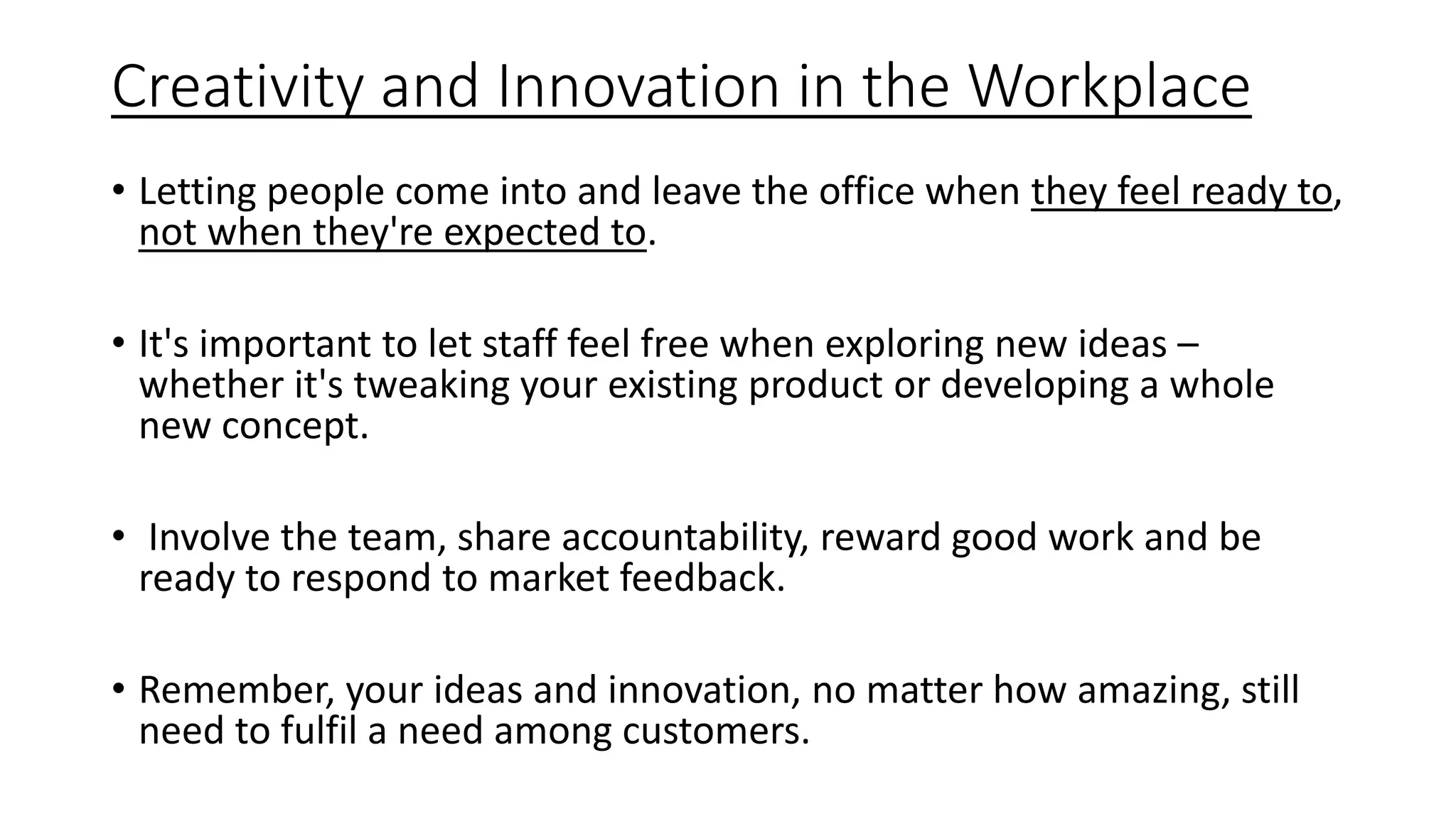 Creativity and Innovation in the Workplace

• Letting people come into and leave the office when they feel ready to, not when they're expected to.

• It's important to let staff feel free when exploring new ideas – whether it's tweaking your existing product or developing a whole new concept.

• Involve the team, share accountability, reward good work and be ready to respond to market feedback.

• Remember, your ideas and innovation, no matter how amazing, still need to fulfil a need among customers.